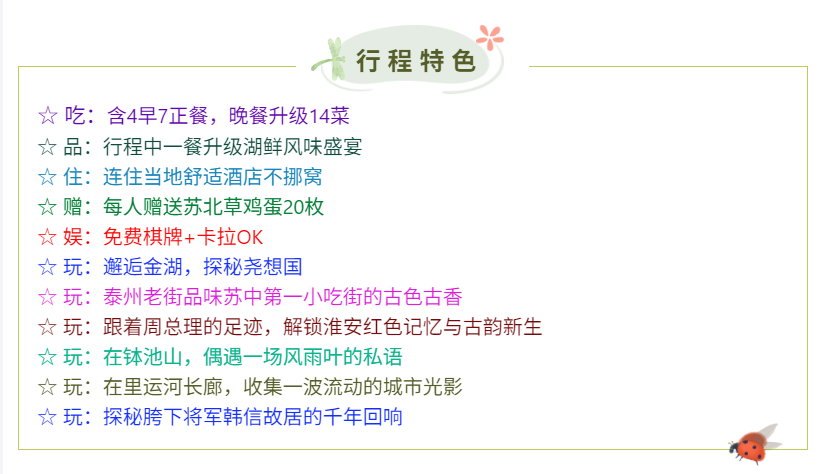 行程特色

☆ 吃：含4早7正餐，晚餐升级14菜
☆ 品：行程中一餐升级湖鲜风味盛宴
☆ 住：连住当地舒适酒店不挪窝
☆ 赠：每人赠送苏北草鸡蛋20枚
☆ 娱：免费棋牌+卡拉OK
☆ 玩：邂逅金湖，探秘尧想国
☆ 玩：泰州老街品味苏中第一小吃街的古色古香
☆ 玩：跟着周总理的足迹，解锁淮安红色记忆与古韵新生
☆ 玩：在钵池山，偶遇一场风雨叶的私语
☆ 玩：在里运河长廊，收集一波流动的城市光影
☆ 玩：探秘胯下将军韩信故居的千年回响